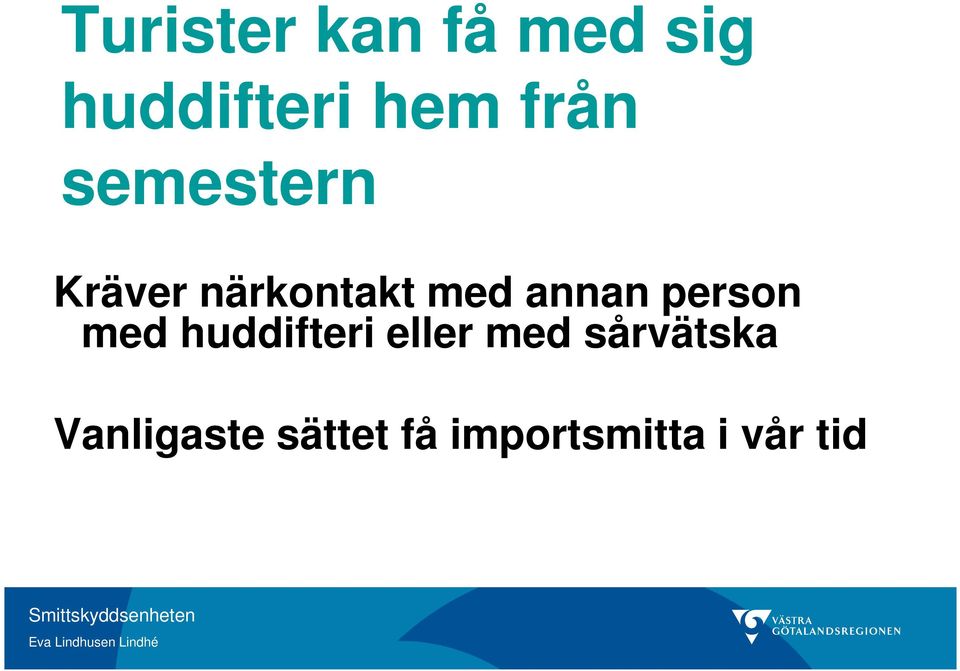 Turister kan få med sig huddifteri hem från semestern

Kräver närkontakt med annan person med huddifteri eller med sårvätska

Vanligaste sättet få importsmitta i vår tid

Smittskyddsenheten

Eva Lindhusen Lindhé

VÄSTRA GÖTALANDSREGIONEN